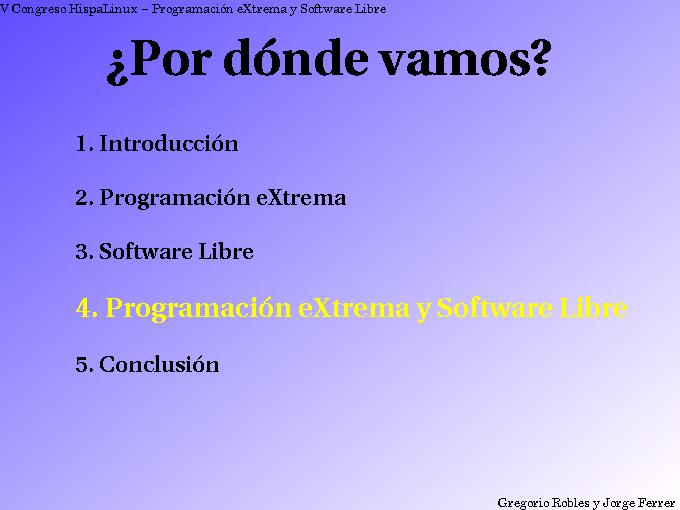 V Congreso HispaLinux – Programación eXtrema y Software Libre

¿Por dónde vamos?

1. Introducción

2. Programación eXtrema

3. Software Libre

4. Programación eXtrema y Software Libre

5. Conclusión

Gregorio Robles y Jorge Ferrer